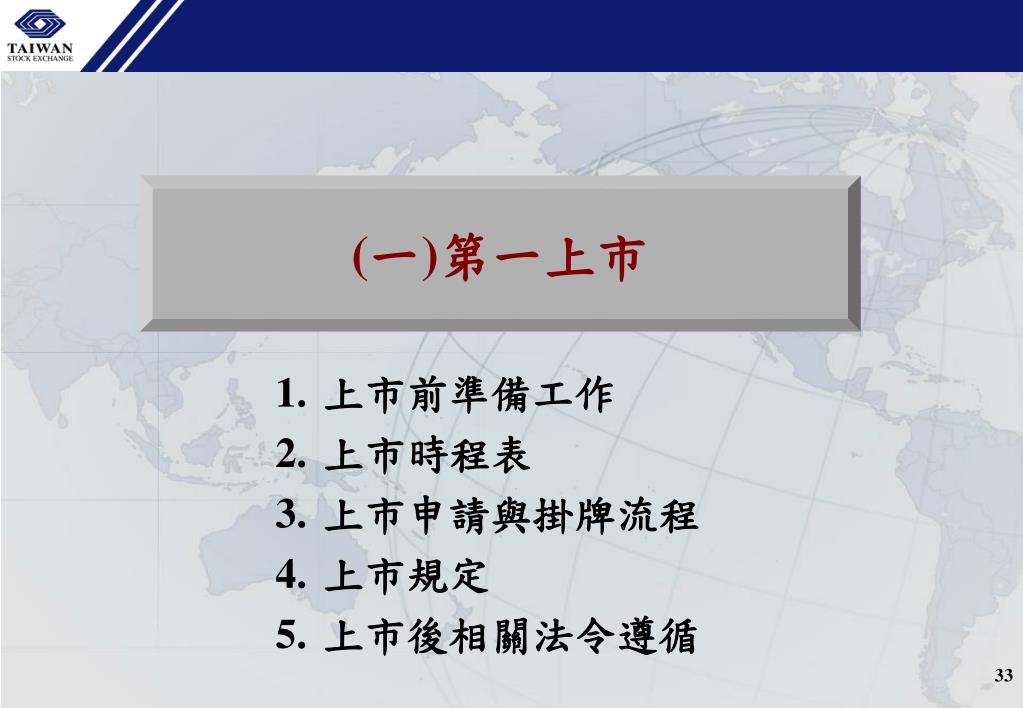 TAIWAN
STOCK EXCHANGE

(一)第一上市

1. 上市前準備工作
2. 上市時程表
3. 上市申請與掛牌流程
4. 上市規定
5. 上市後相關法令遵循

33